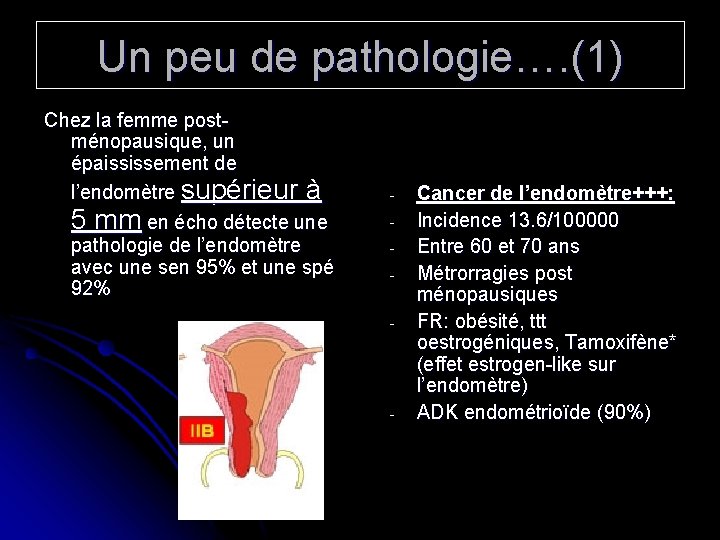 Un peu de pathologie….(1)

Chez la femme post-ménopausique, un épaississement de l'endomètre supérieur à 5 mm en écho détecte une pathologie de l'endomètre avec une sen 95% et une spé 92%

IIB

- Cancer de l'endomètre+++:
- Incidence 13.6/100000
- Entre 60 et 70 ans
- Métrorragies post ménopausiques
- FR: obésité, ttt oestrogéniques, Tamoxifène* (effet estrogen-like sur l'endomètre)
- ADK endométrioïde (90%)